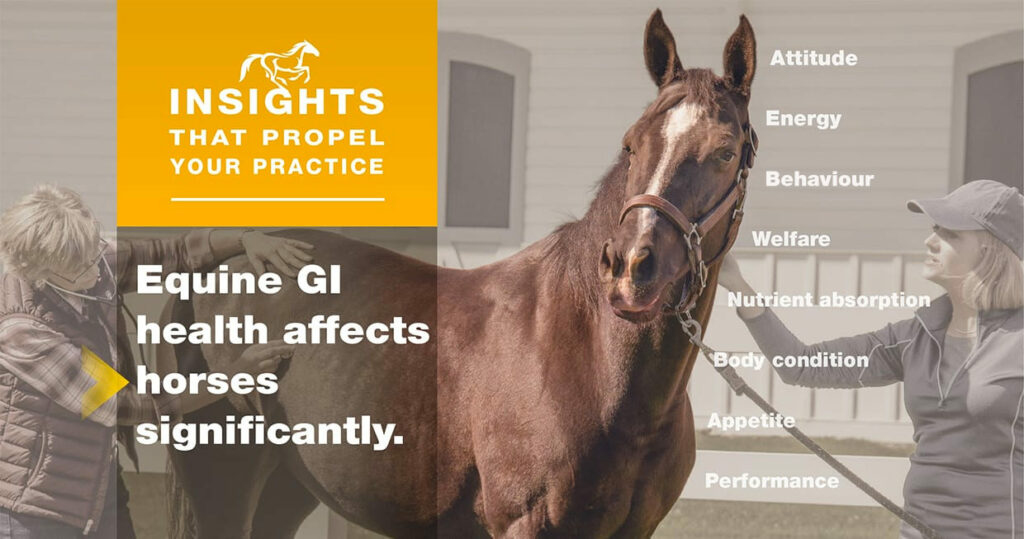 INSIGHTS THAT PROPEL YOUR PRACTICE

Equine GI health affects horses significantly.

Attitude

Energy

Behaviour

Welfare

Nutrient absorption

Body condition

Appetite

Performance